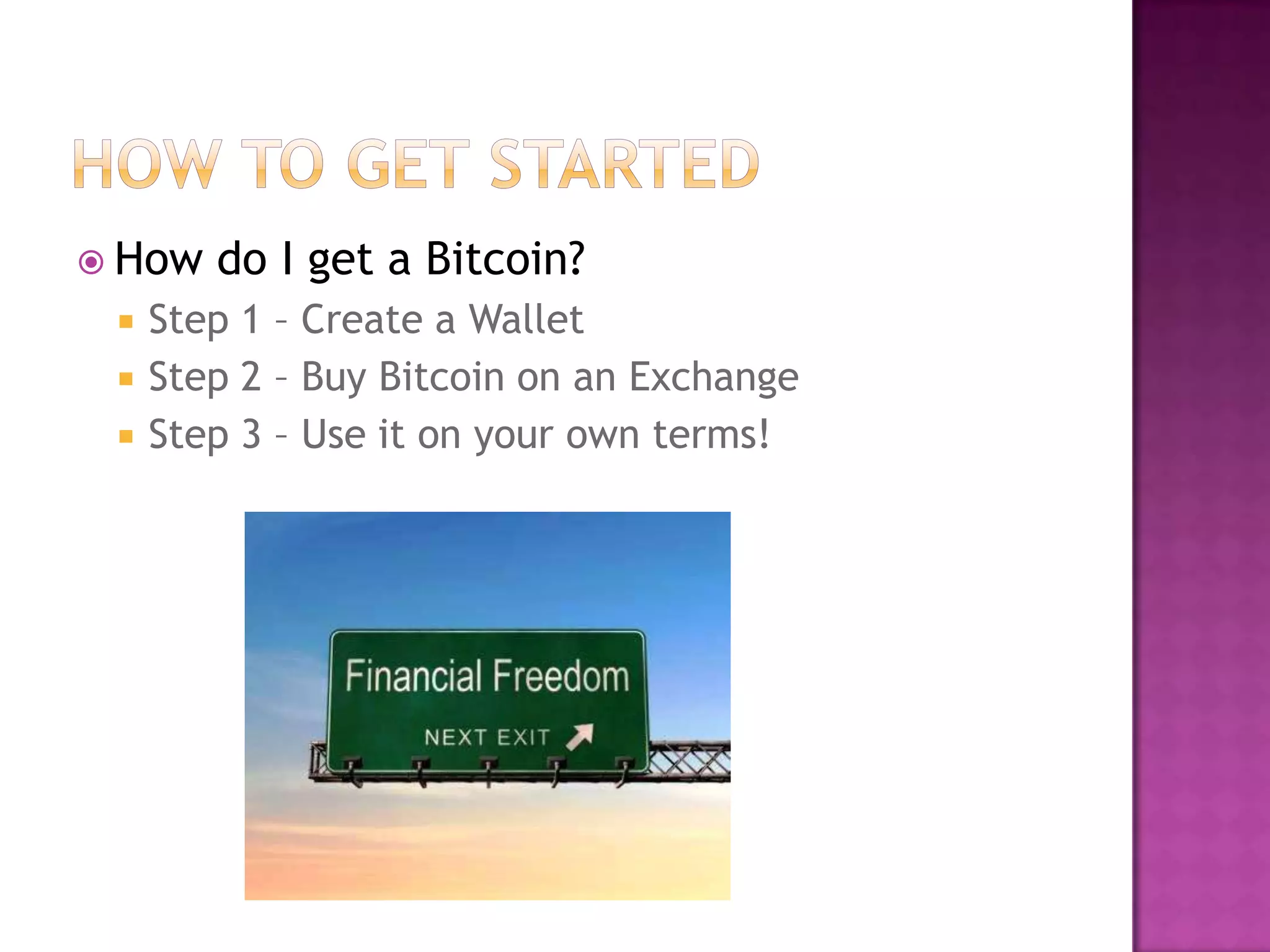 HOW TO GET STARTED

How do I get a Bitcoin?

Step 1 – Create a Wallet

Step 2 – Buy Bitcoin on an Exchange

Step 3 – Use it on your own terms!

Financial Freedom

NEXT EXIT